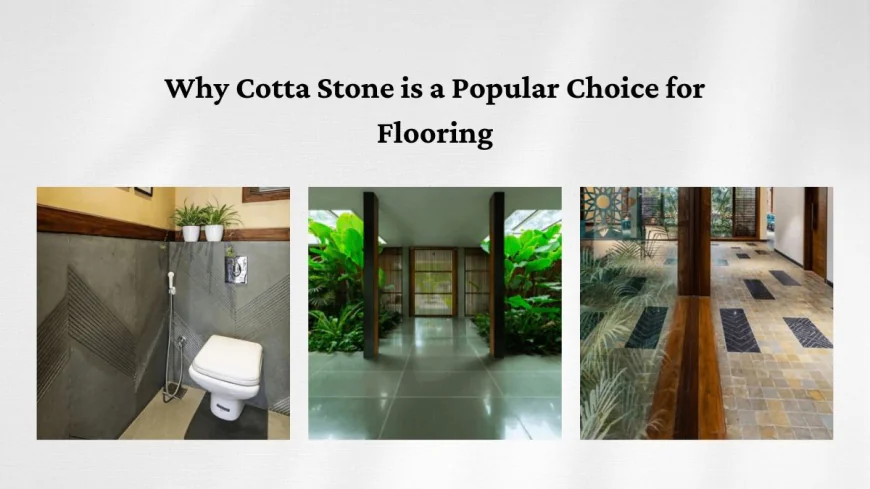 Why Cotta Stone is a Popular Choice for Flooring